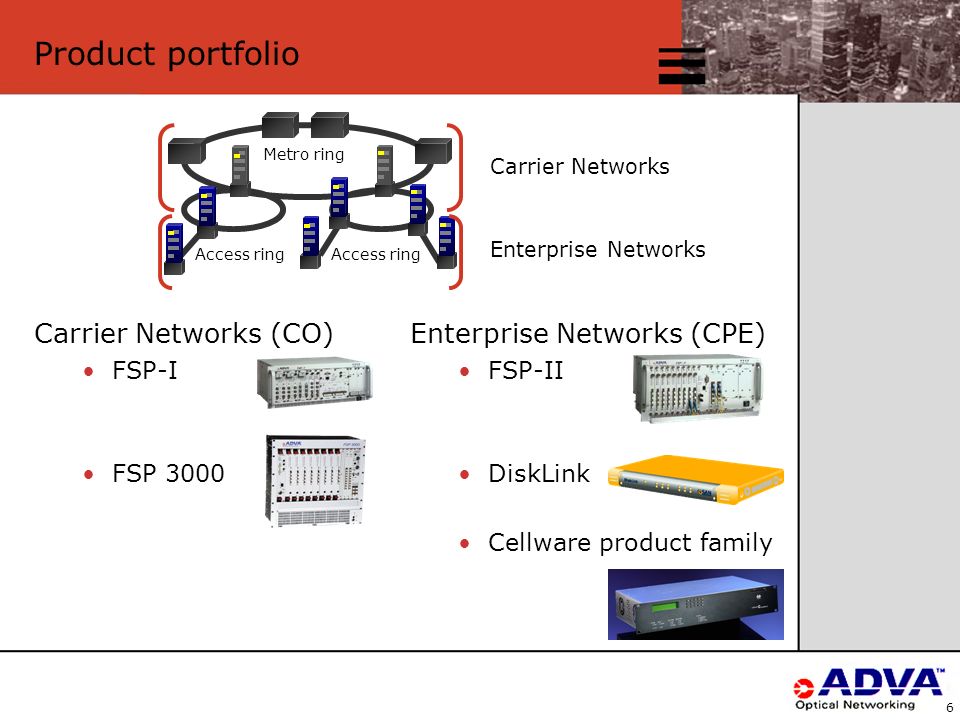 Product portfolio

Metro ring

Access ring

Access ring

Carrier Networks

Enterprise Networks

Carrier Networks (CO)

• FSP-I

• FSP 3000

Enterprise Networks (CPE)

• FSP-II

• DiskLink

• Cellware product family

ADVA™
Optical Networking

6